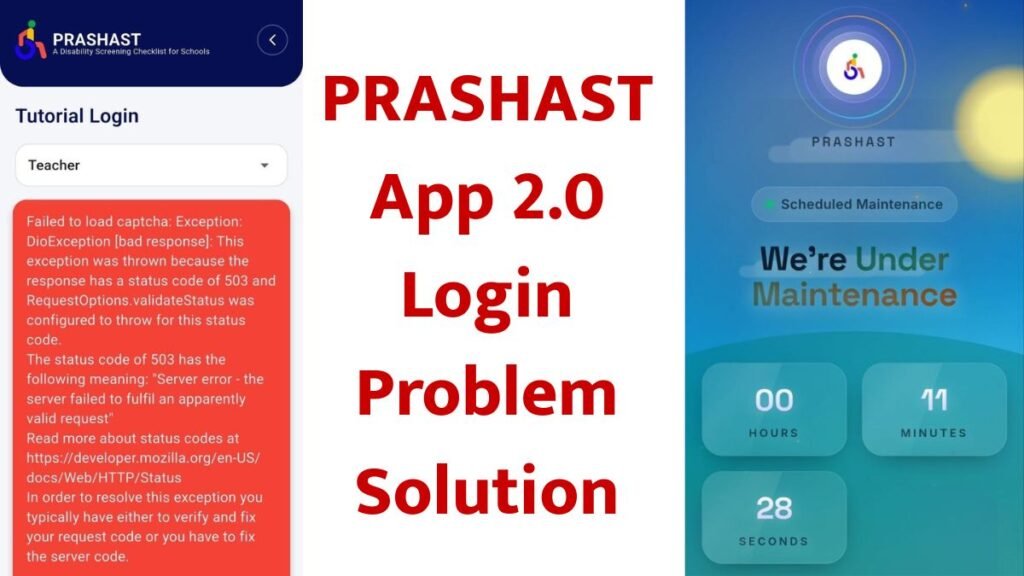 PRASHAST
A Disability Screening Checklist for Schools

Tutorial Login

Teacher

Failed to load captcha: Exception: DioException [bad response]: This exception was thrown because the response has a status code of 503 and RequestOptions.validateStatus was configured to throw for this status code.
The status code of 503 has the following meaning: "Server error - the server failed to fulfil an apparently valid request"
Read more about status codes at https://developer.mozilla.org/en-US/docs/Web/HTTP/Status
In order to resolve this exception you typically have either to verify and fix your request code or you have to fix the server code.

PRASHAST App 2.0 Login Problem Solution

PRASHAST

Scheduled Maintenance

We're Under Maintenance

00
HOURS

11
MINUTES

28
SECONDS